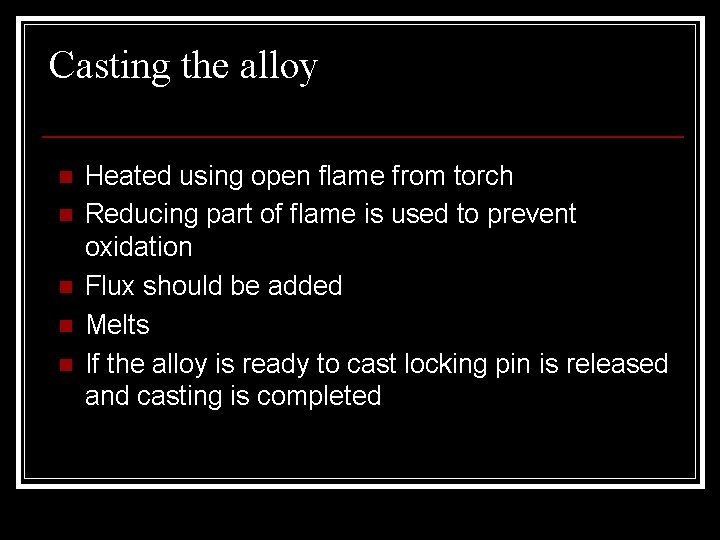 Casting the alloy

- Heated using open flame from torch
- Reducing part of flame is used to prevent oxidation
- Flux should be added
- Melts
- If the alloy is ready to cast locking pin is released and casting is completed